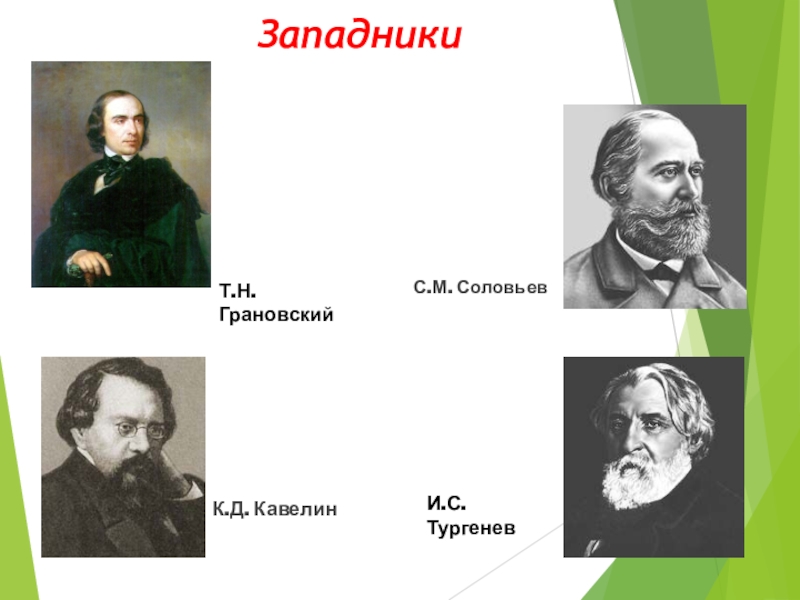 Западники

Т.Н. Грановский

С.М. Соловьев

К.Д. Кавелин

И.С. Тургенев